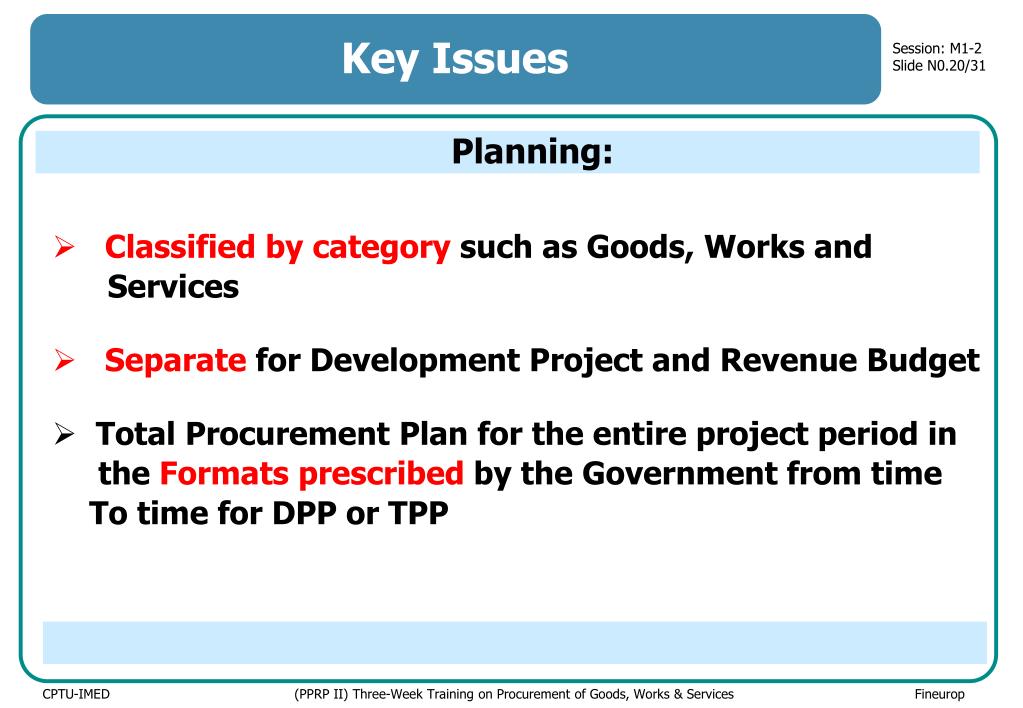 Key Issues

Session: M1-2
Slide N0.20/31

Planning:

➢ Classified by category such as Goods, Works and Services

➢ Separate for Development Project and Revenue Budget

➢ Total Procurement Plan for the entire project period in the Formats prescribed by the Government from time To time for DPP or TPP

CPTU-IMED

(PPRP II) Three-Week Training on Procurement of Goods, Works & Services

Fineurop